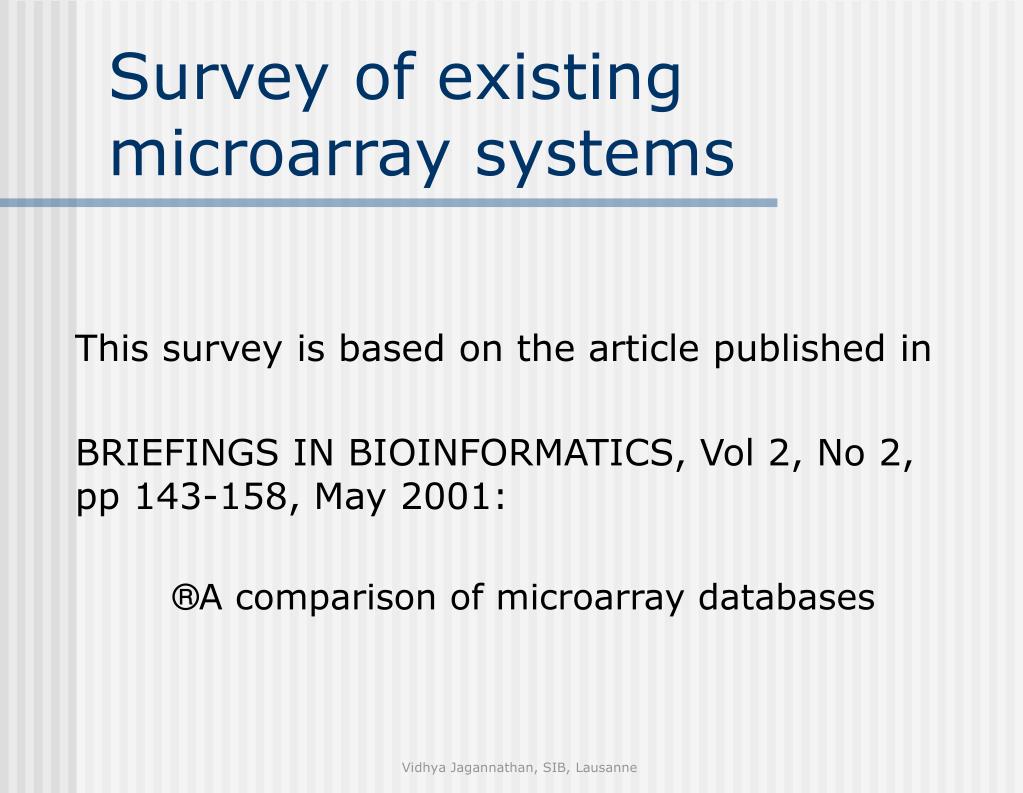 Survey of existing microarray systems

This survey is based on the article published in

BRIEFINGS IN BIOINFORMATICS, Vol 2, No 2, pp 143-158, May 2001:

®A comparison of microarray databases

Vidhya Jagannathan, SIB, Lausanne